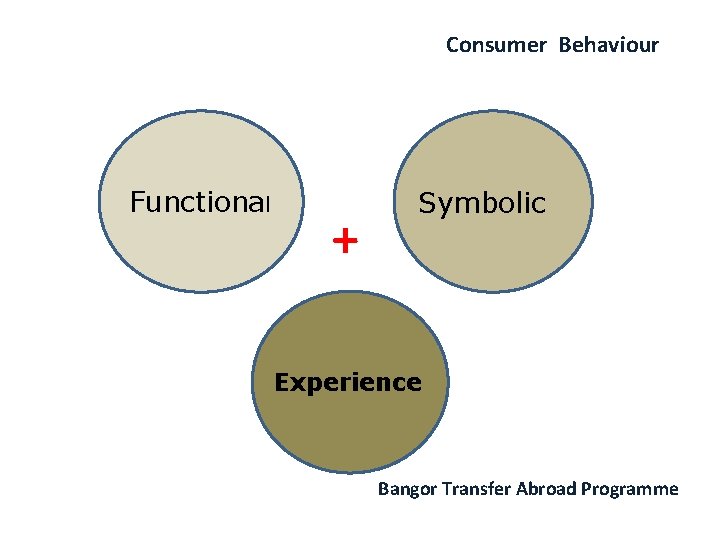 Consumer Behaviour

Functional

+

Symbolic

Experience

Bangor Transfer Abroad Programme